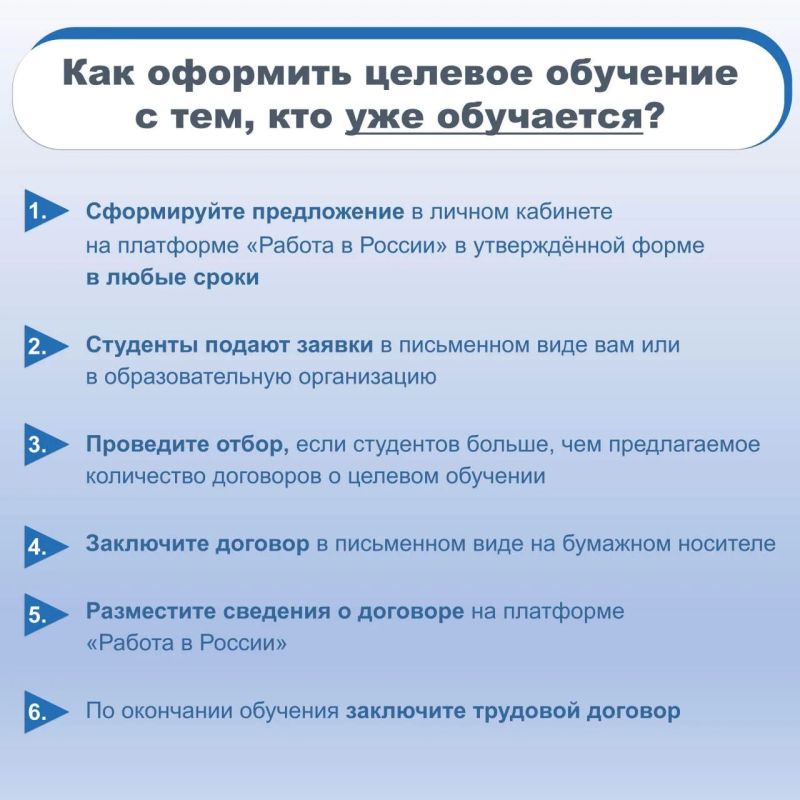 Как оформить целевое обучение с тем, кто уже обучается?

1. Сформируйте предложение в личном кабинете на платформе «Работа в России» в утверждённой форме в любые сроки

2. Студенты подают заявки в письменном виде вам или в образовательную организацию

3. Проведите отбор, если студентов больше, чем предлагаемое количество договоров о целевом обучении

4. Заключите договор в письменном виде на бумажном носителе

5. Разместите сведения о договоре на платформе «Работа в России»

6. По окончании обучения заключите трудовой договор